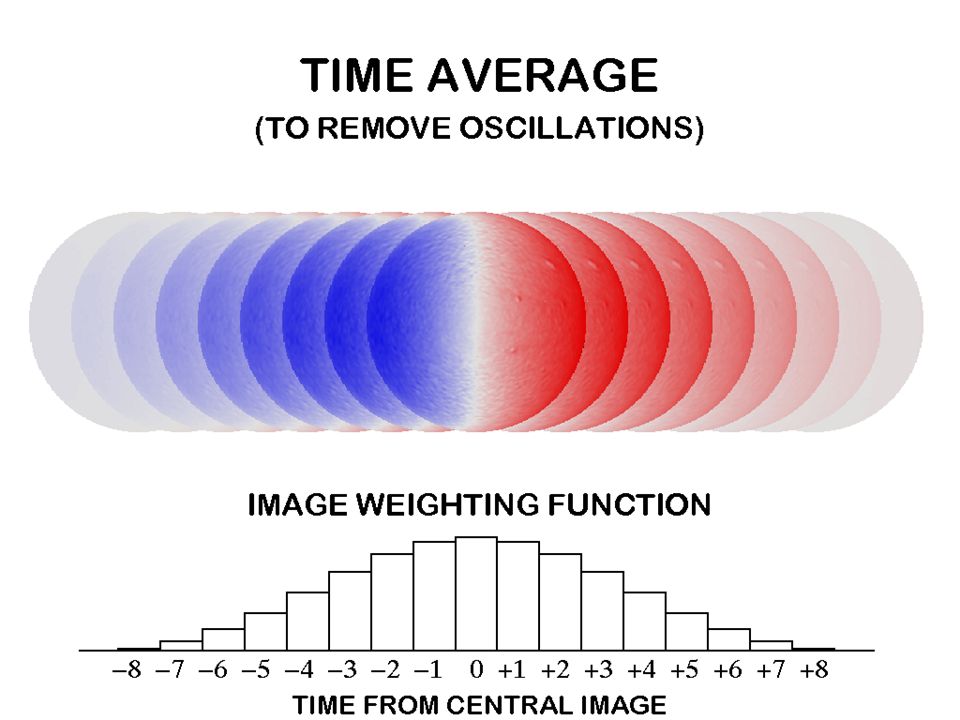 TIME AVERAGE
(TO REMOVE OSCILLATIONS)

IMAGE WEIGHTING FUNCTION

−8 −7 −6 −5 −4 −3 −2 −1 0 +1 +2 +3 +4 +5 +6 +7 +8
TIME FROM CENTRAL IMAGE